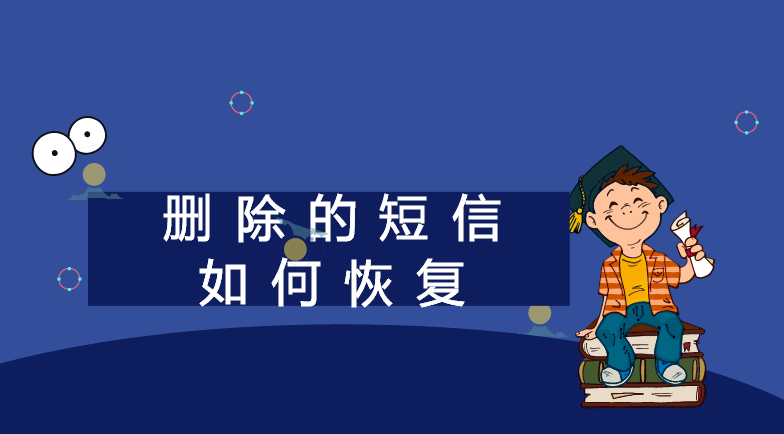 删除的短信
如何恢复